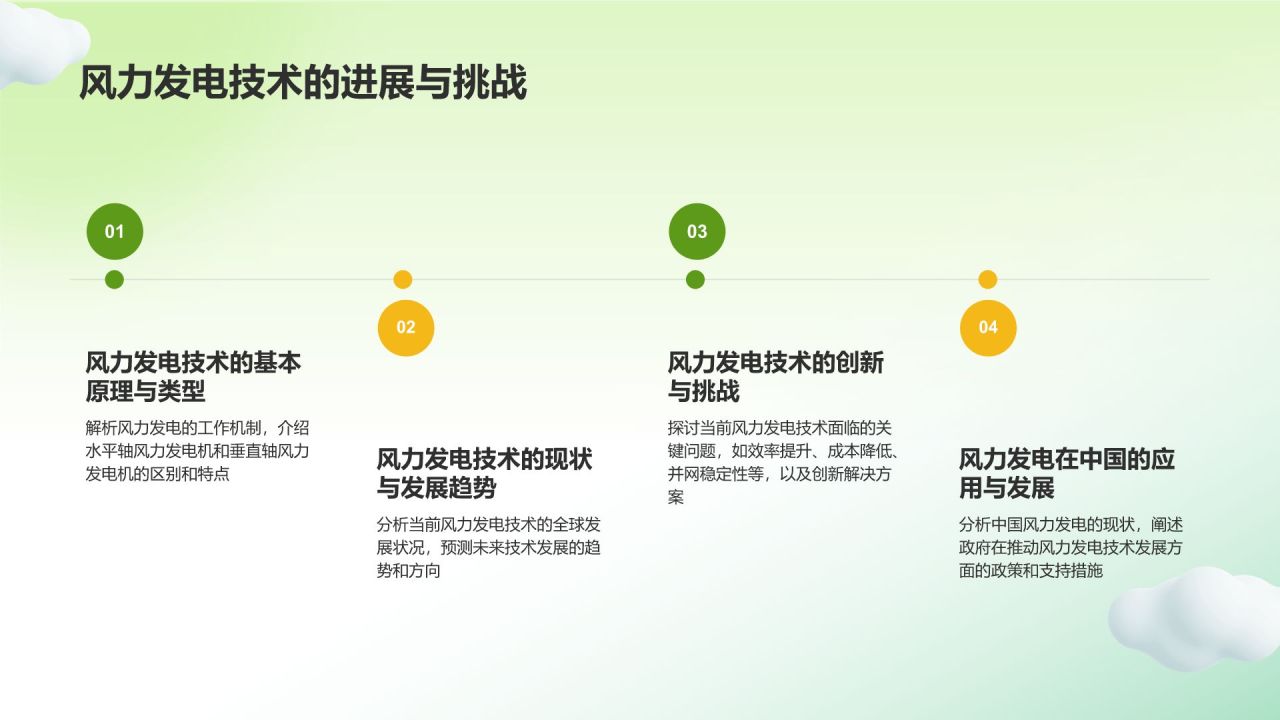 风力发电技术的进展与挑战

01

风力发电技术的基本原理与类型

解析风力发电的工作机制，介绍水平轴风力发电机和垂直轴风力发电机的区别和特点

02

风力发电技术的现状与发展趋势

分析当前风力发电技术的全球发展状况，预测未来技术发展的趋势和方向

03

风力发电技术的创新与挑战

探讨当前风力发电技术面临的关键问题，如效率提升、成本降低、并网稳定性等，以及创新解决方案

04

风力发电在中国的应用与发展

分析中国风力发电的现状，阐述政府在推动风力发电技术发展方面的政策和支持措施